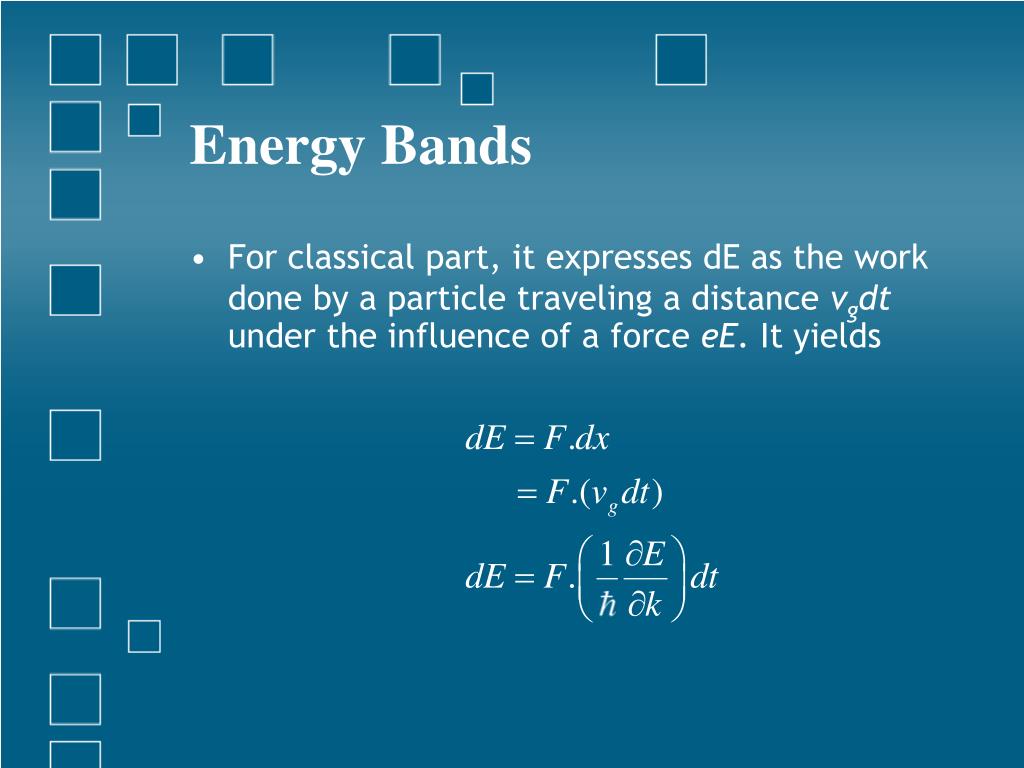 Energy Bands

• For classical part, it expresses dE as the work done by a particle traveling a distance $v_g dt$ under the influence of a force $eE$. It yields

$dE = F.dx$
$= F.(v_g dt)$
$dE = F.\left(\frac{1}{\hbar}\frac{\partial E}{\partial k}\right)dt$